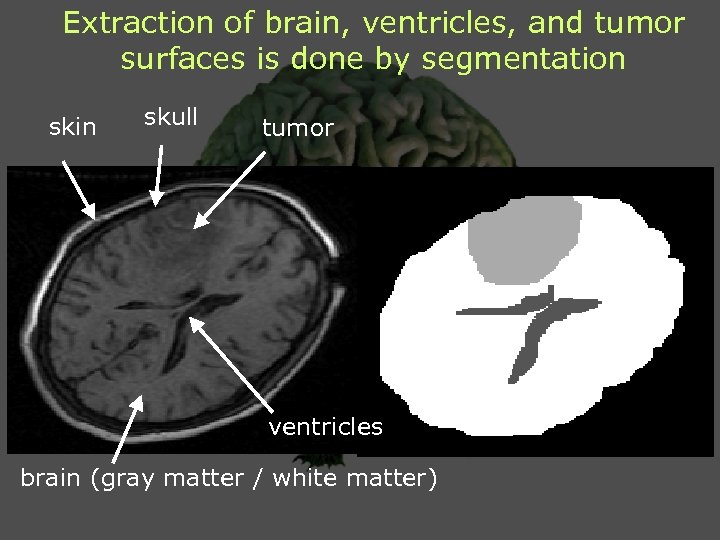 Extraction of brain, ventricles, and tumor surfaces is done by segmentation

skin

skull

tumor

ventricles

brain (gray matter / white matter)